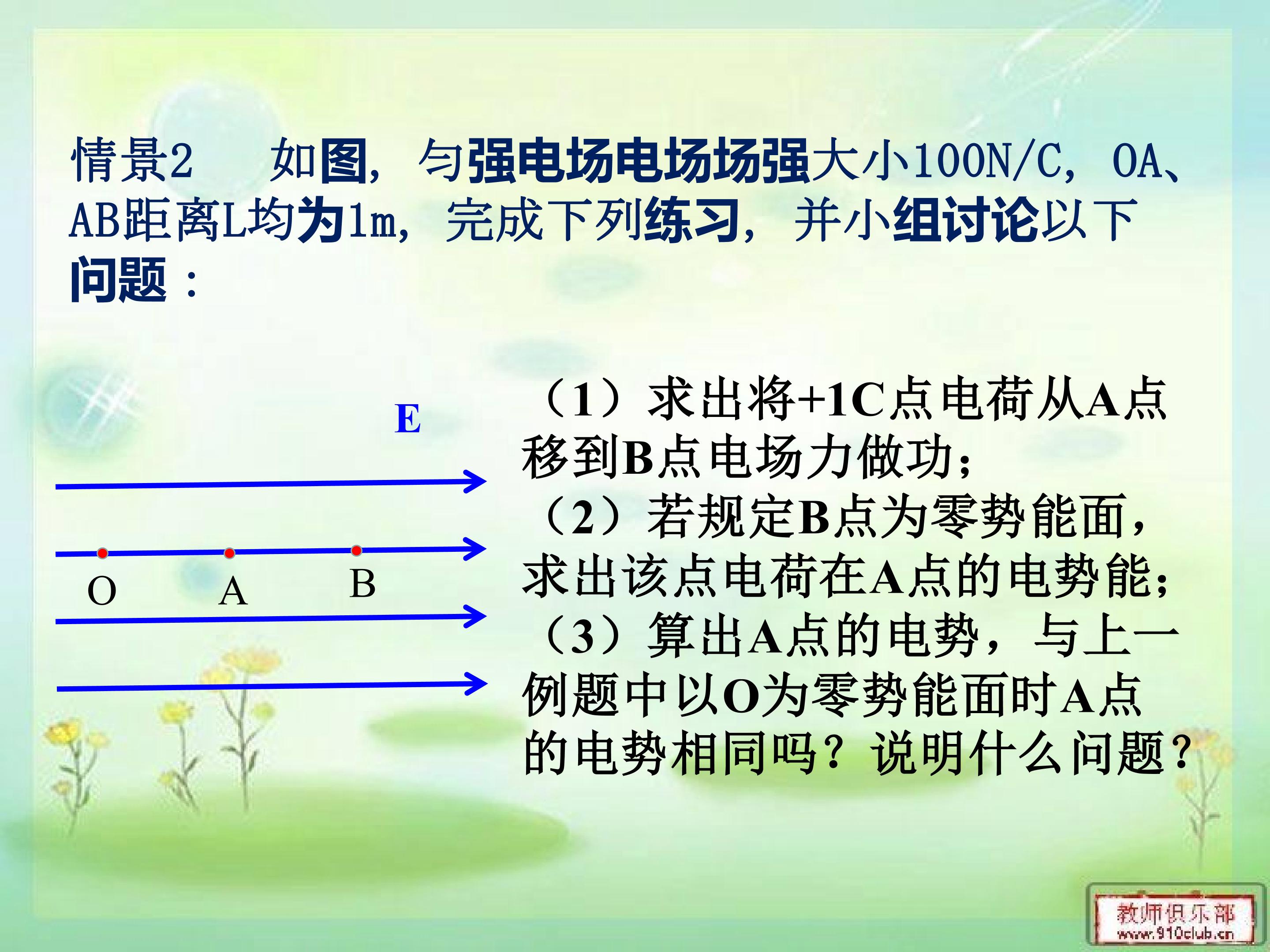 情景2 如图，匀强电场电场场强大小100N/C，OA、AB距离L均为1m，完成下列练习，并小组讨论以下问题：

E

O A B

（1）求出将+1C点电荷从A点移到B点电场力做功；
（2）若规定B点为零势能面，求出该点电荷在A点的电势能；
（3）算出A点的电势，与上一例题中以O为零势能面时A点的电势相同吗？说明什么问题？

教师俱乐部
www.910club.cn